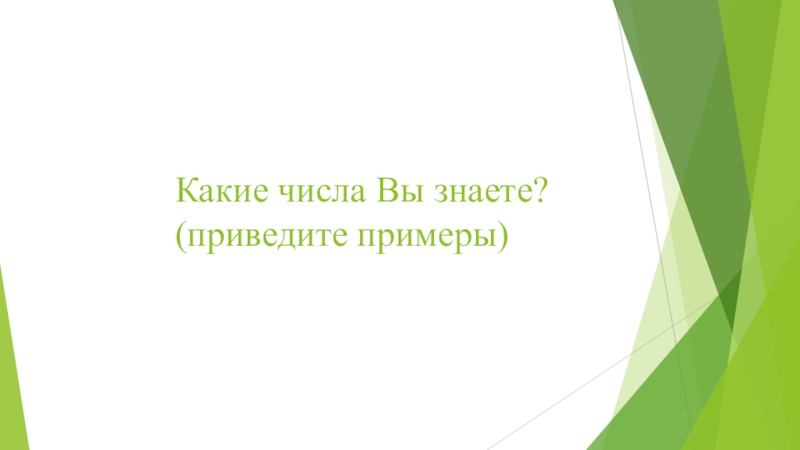 Какие числа Вы знаете?
(приведите примеры)